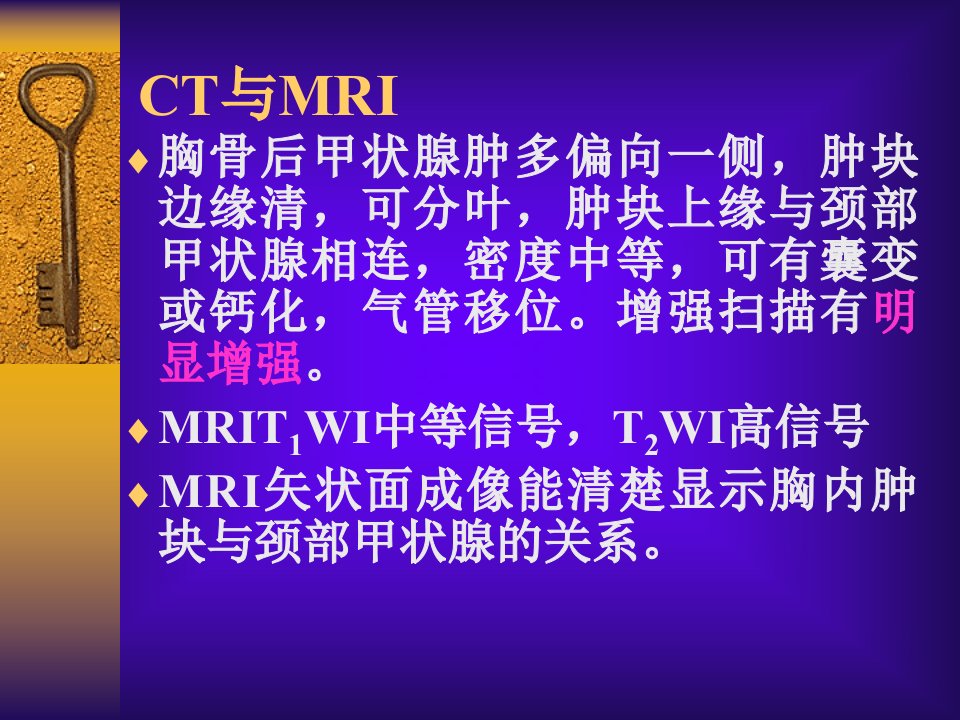 CT与MRI

♦ 胸骨后甲状腺肿多偏向一侧，肿块边缘清，可分叶，肿块上缘与颈部甲状腺相连，密度中等，可有囊变或钙化，气管移位。增强扫描有明显增强。

♦ MRI$T_1$WI中等信号，$T_2$WI高信号

♦ MRI矢状面成像能清楚显示胸内肿块与颈部甲状腺的关系。